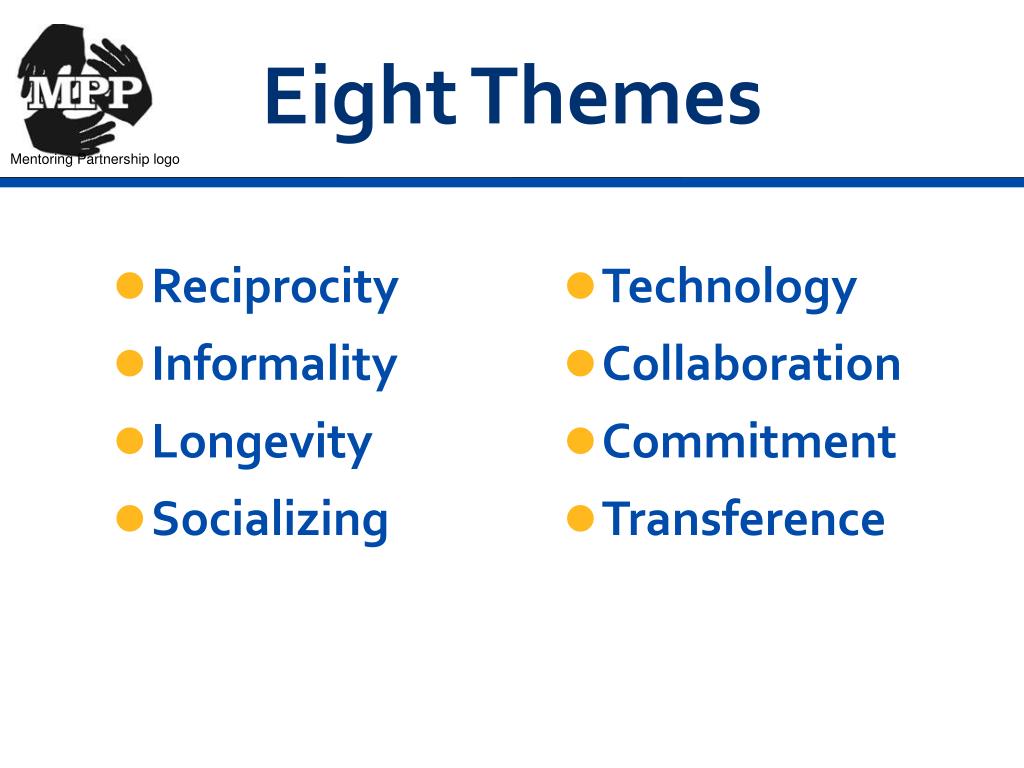 MPP

Mentoring Partnership logo

Eight Themes

- Reciprocity
- Informality
- Longevity
- Socializing

- Technology
- Collaboration
- Commitment
- Transference